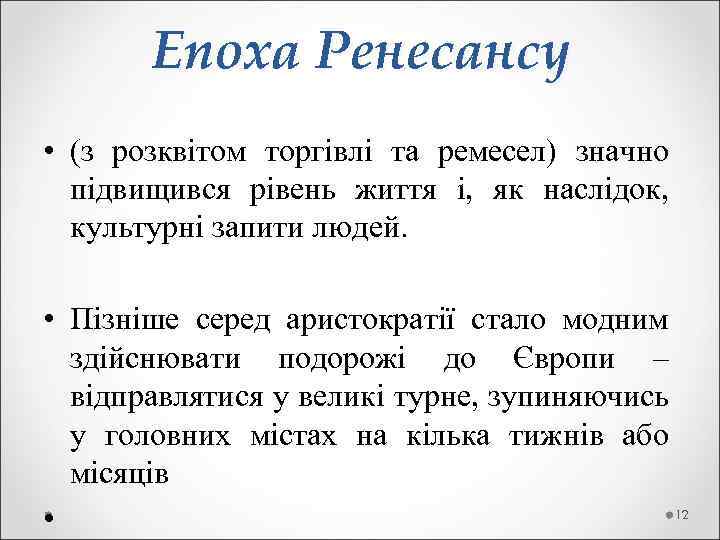 Епоха Ренесансу

• (з розквітом торгівлі та ремесел) значно підвищився рівень життя і, як наслідок, культурні запити людей.

• Пізніше серед аристократії стало модним здійснювати подорожі до Європи – відправлятися у великі турне, зупиняючись у головних містах на кілька тижнів або місяців

12